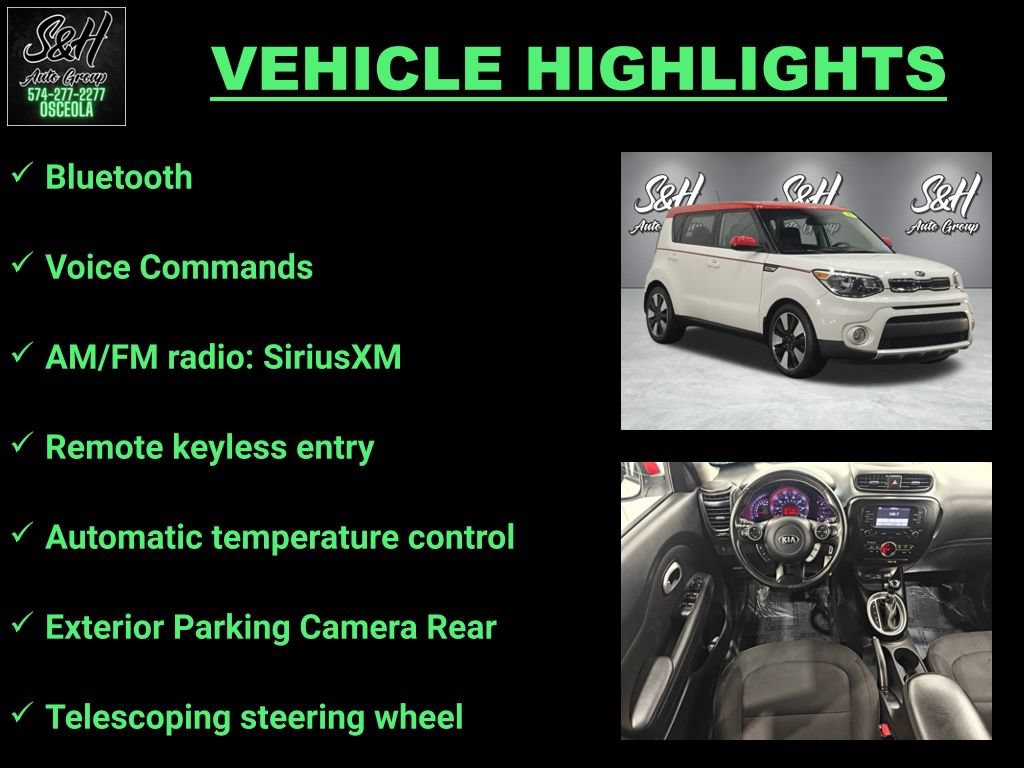 S&H
Auto Group
574-277-2277
OSCEOLA

VEHICLE HIGHLIGHTS

✓ Bluetooth

✓ Voice Commands

✓ AM/FM radio: SiriusXM

✓ Remote keyless entry

✓ Automatic temperature control

✓ Exterior Parking Camera Rear

✓ Telescoping steering wheel

S&H Auto Group S&H S&H Auto Group

KIA